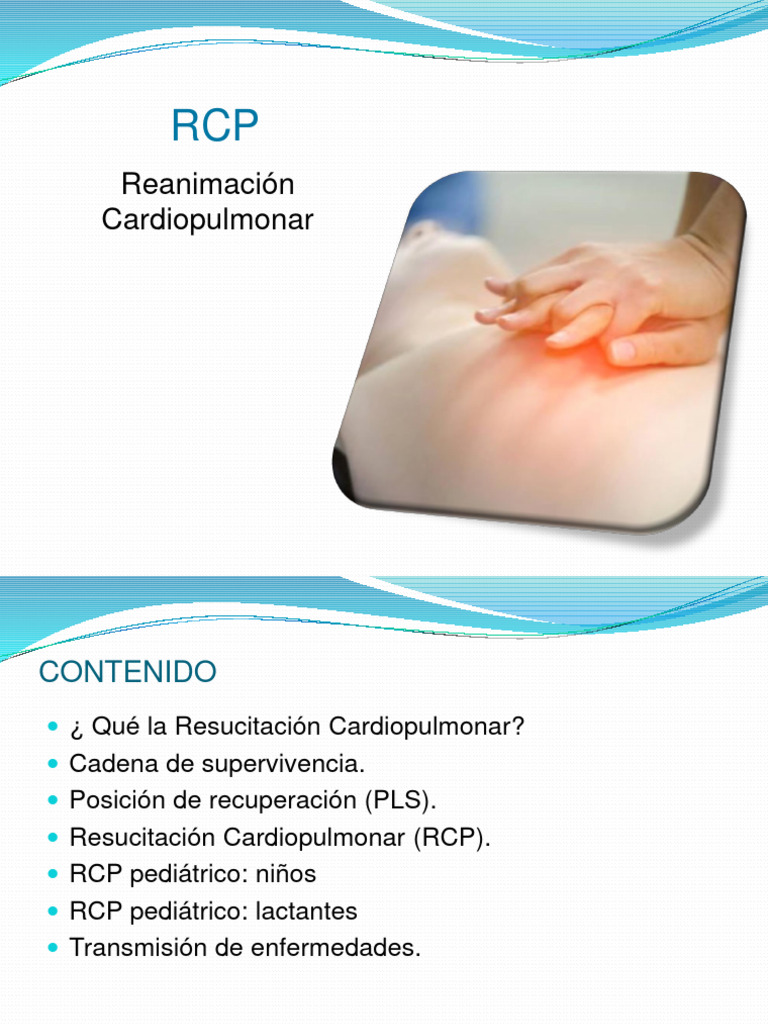 RCP

Reanimación Cardiopulmonar

CONTENIDO

- ¿ Qué la Resucitación Cardiopulmonar?
- Cadena de supervivencia.
- Posición de recuperación (PLS).
- Resucitación Cardiopulmonar (RCP).
- RCP pediátrico: niños
- RCP pediátrico: lactantes
- Transmisión de enfermedades.